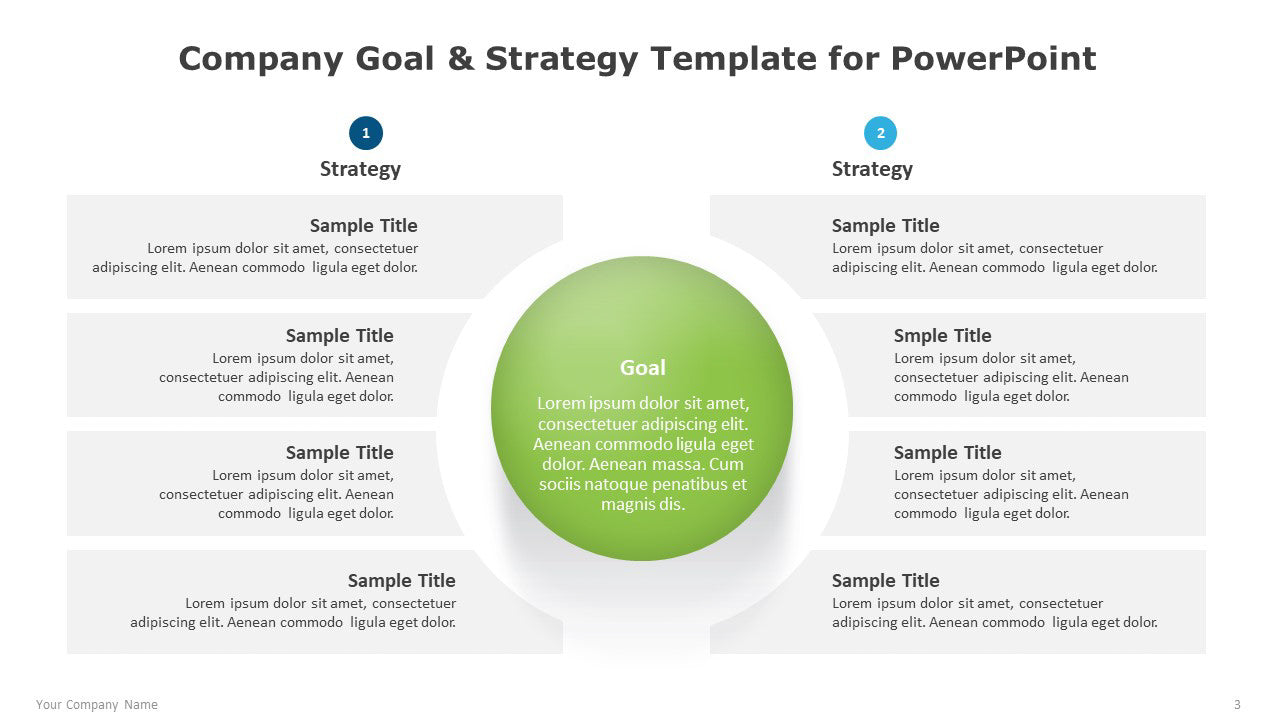 Company Goal & Strategy Template for PowerPoint

1
Strategy

Sample Title
Lorem ipsum dolor sit amet, consectetuer adipiscing elit. Aenean commodo ligula eget dolor.

Sample Title
Lorem ipsum dolor sit amet, consectetuer adipiscing elit. Aenean commodo ligula eget dolor.

Sample Title
Lorem ipsum dolor sit amet, consectetuer adipiscing elit. Aenean commodo ligula eget dolor.

Sample Title
Lorem ipsum dolor sit amet, consectetuer adipiscing elit. Aenean commodo ligula eget dolor.

Goal
Lorem ipsum dolor sit amet, consectetuer adipiscing elit. Aenean commodo ligula eget dolor. Aenean massa. Cum sociis natoque penatibus et magnis dis.

2
Strategy

Sample Title
Lorem ipsum dolor sit amet, consectetuer adipiscing elit. Aenean commodo ligula eget dolor.

Smple Title
Lorem ipsum dolor sit amet, consectetuer adipiscing elit. Aenean commodo ligula eget dolor.

Sample Title
Lorem ipsum dolor sit amet, consectetuer adipiscing elit. Aenean commodo ligula eget dolor.

Sample Title
Lorem ipsum dolor sit amet, consectetuer adipiscing elit. Aenean commodo ligula eget dolor.

Your Company Name
3